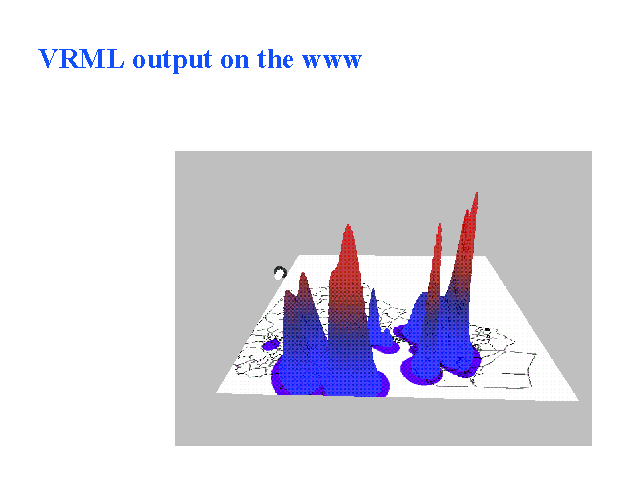 VRML output on the www